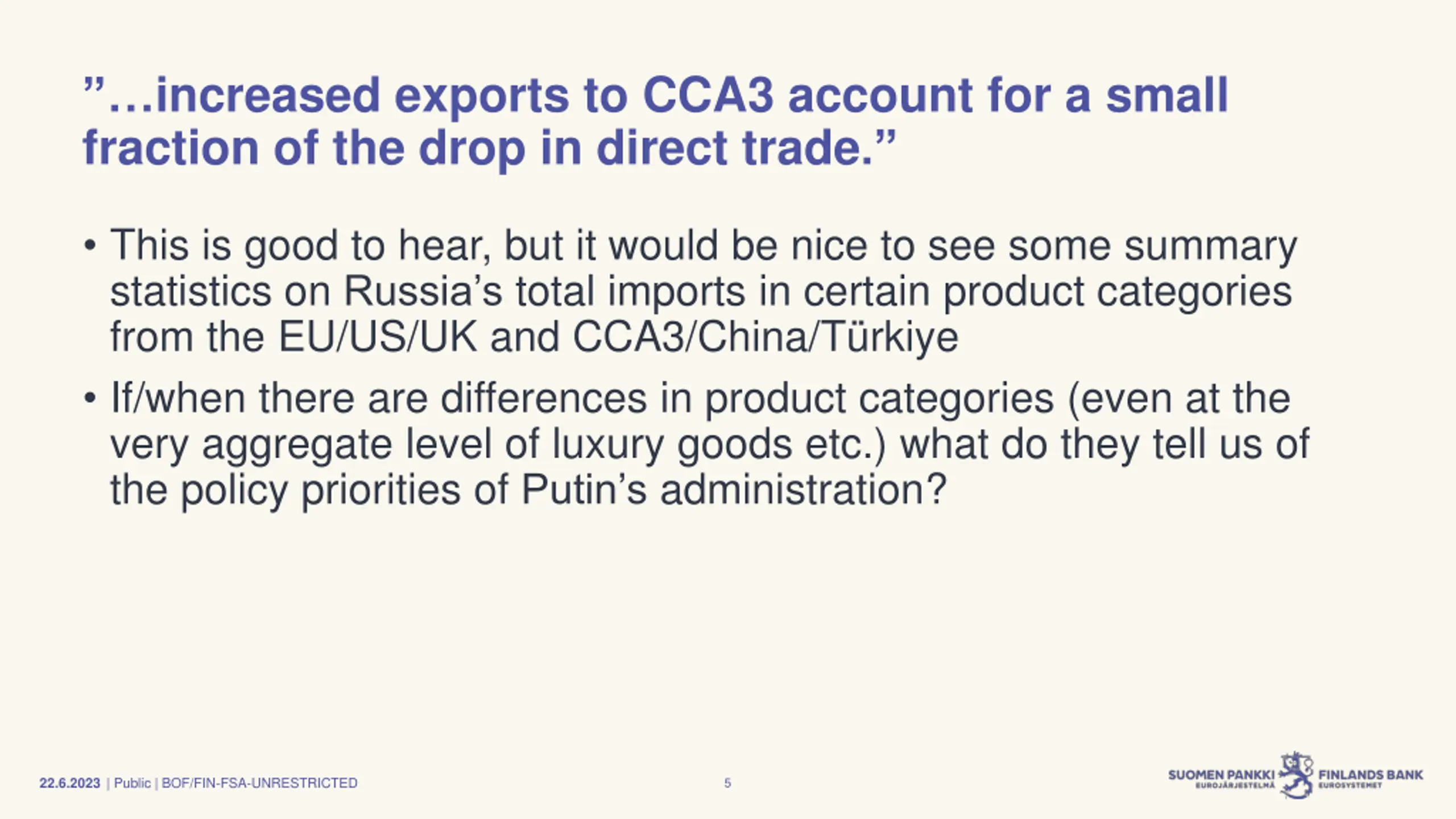 ”…increased exports to CCA3 account for a small fraction of the drop in direct trade.”

• This is good to hear, but it would be nice to see some summary statistics on Russia’s total imports in certain product categories from the EU/US/UK and CCA3/China/Türkiye

• If/when there are differences in product categories (even at the very aggregate level of luxury goods etc.) what do they tell us of the policy priorities of Putin’s administration?

22.6.2023 | Public | BOF/FIN-FSA-UNRESTRICTED

5

SUOMEN PANKKI EUROJÄRJESTELMÄ FINLANDS BANK EUROSYSTEMET